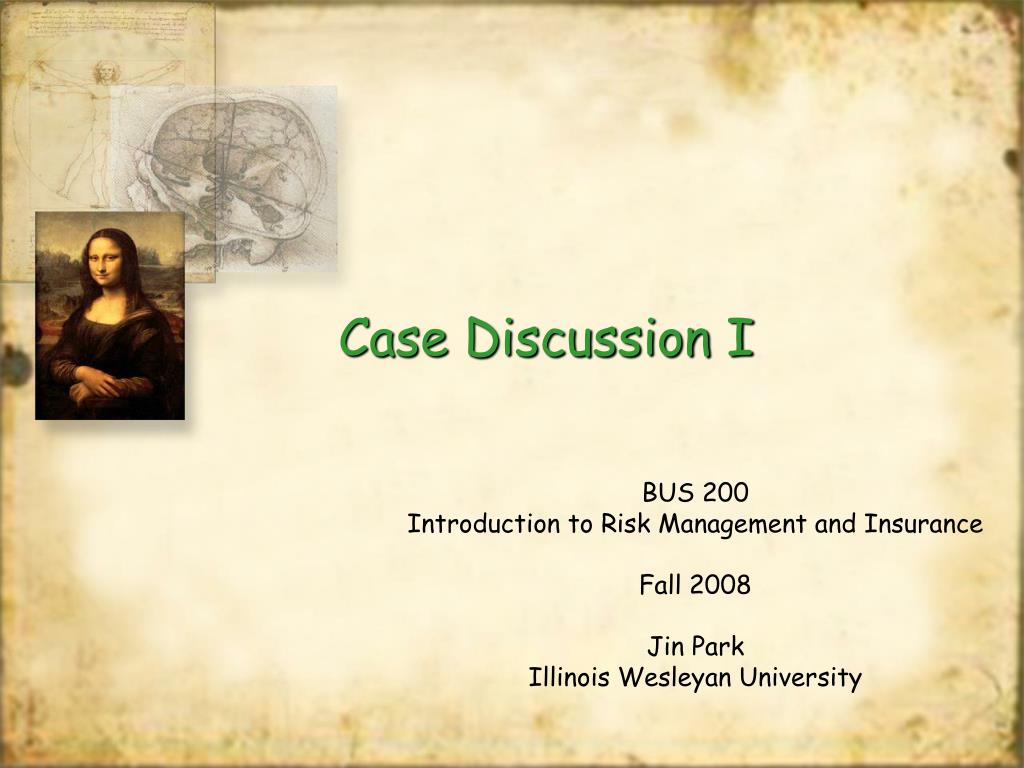 Case Discussion I

BUS 200
Introduction to Risk Management and Insurance

Fall 2008

Jin Park
Illinois Wesleyan University